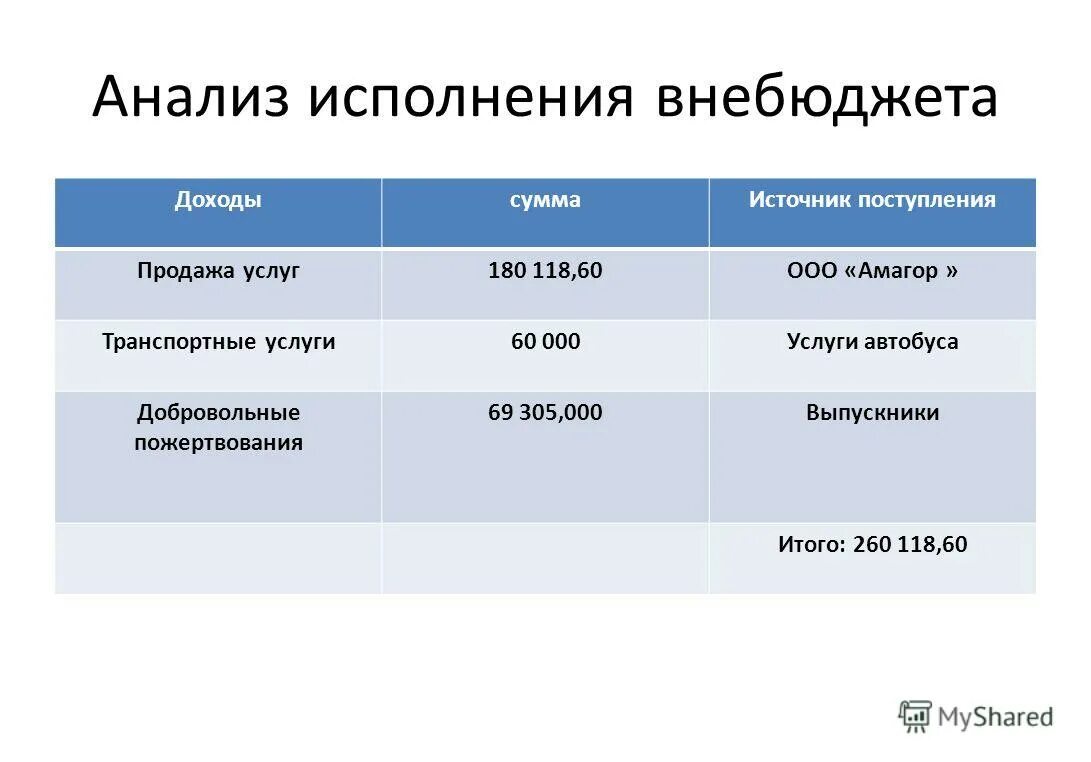 Анализ исполнения внебюджета

| Доходы | сумма | Источник поступления |
|---|---|---|
| Продажа услуг | 180 118,60 | ООО «Амагор » |
| Транспортные услуги | 60 000 | Услуги автобуса |
| Добровольные пожертвования | 69 305,000 | Выпускники |
| | | Итого: 260 118,60 |

MyShared